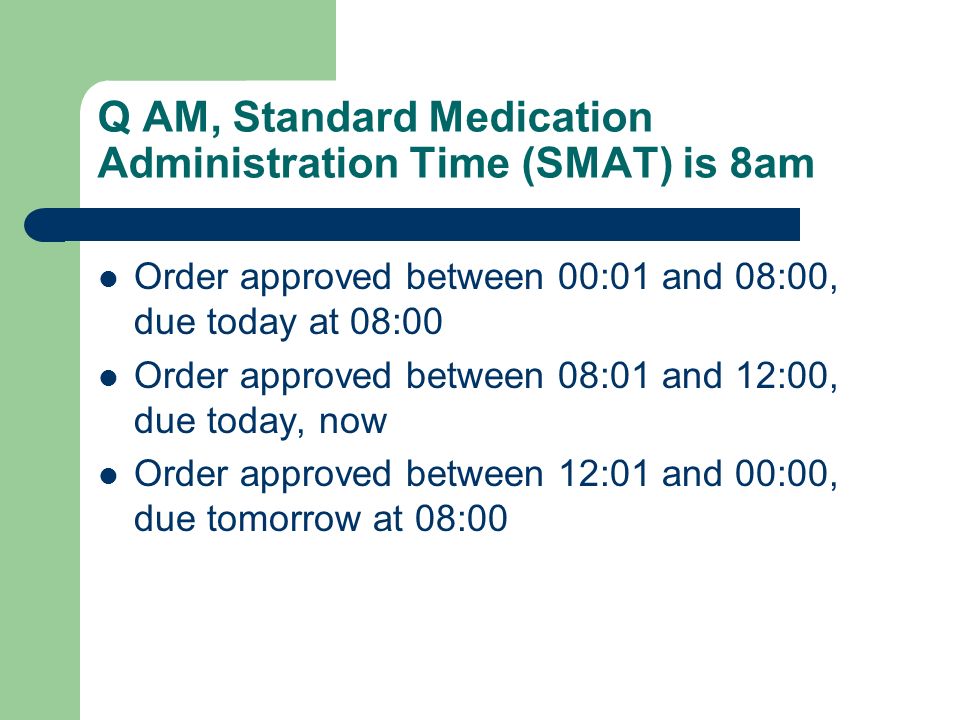 Q AM, Standard Medication Administration Time (SMAT) is 8am

- Order approved between 00:01 and 08:00, due today at 08:00
- Order approved between 08:01 and 12:00, due today, now
- Order approved between 12:01 and 00:00, due tomorrow at 08:00